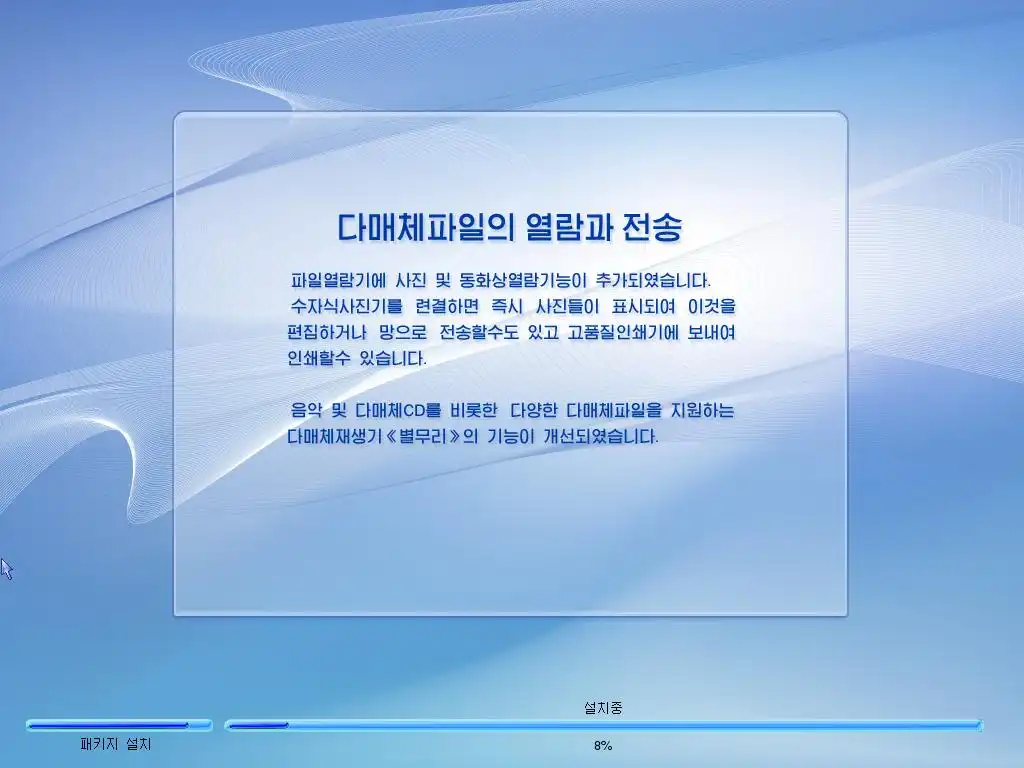 다매체파일의 열람과 전송

파일열람기에 사진 및 동화상열람기능이 추가되였습니다.
수자식사진기를 련결하면 즉시 사진들이 표시되여 이것을 편집하거나 망으로 전송할수도 있고 고품질인쇄기에 보내여 인쇄할수 있습니다.

음악 및 다매체CD를 비롯한 다양한 다매체파일을 지원하는 다매체재생기《별무리》의 기능이 개선되였습니다.

설치중

패키지 설치

8%